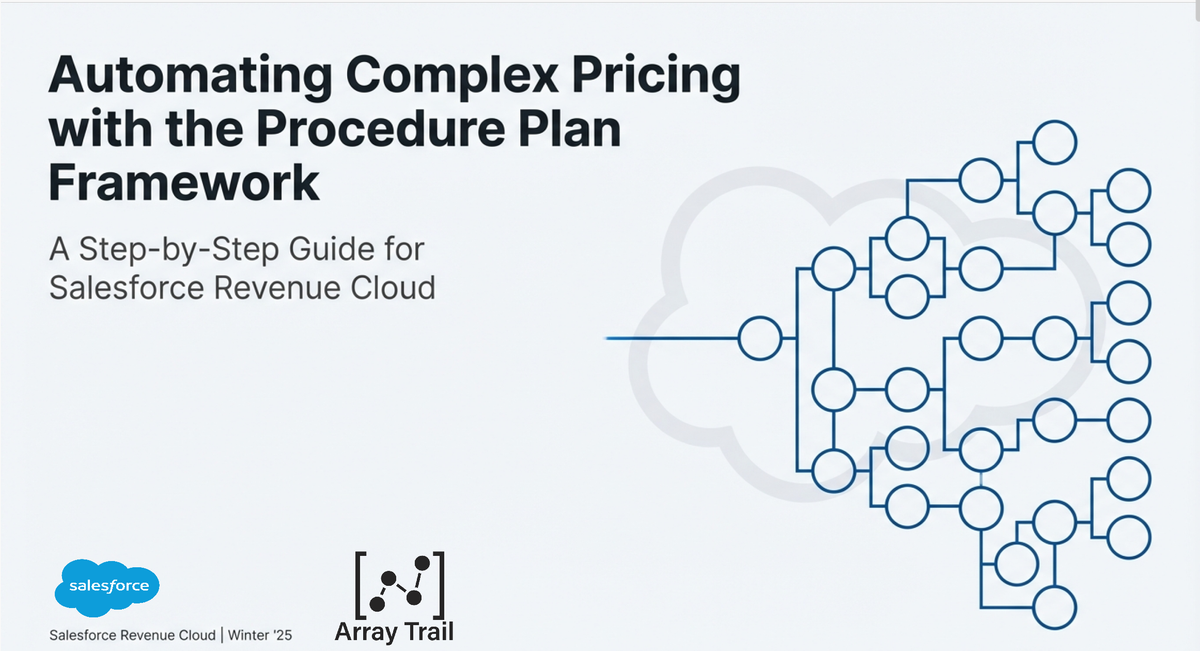 Automating Complex Pricing with the Procedure Plan Framework

A Step-by-Step Guide for Salesforce Revenue Cloud

salesforce

Salesforce Revenue Cloud | Winter '25

Array Trail